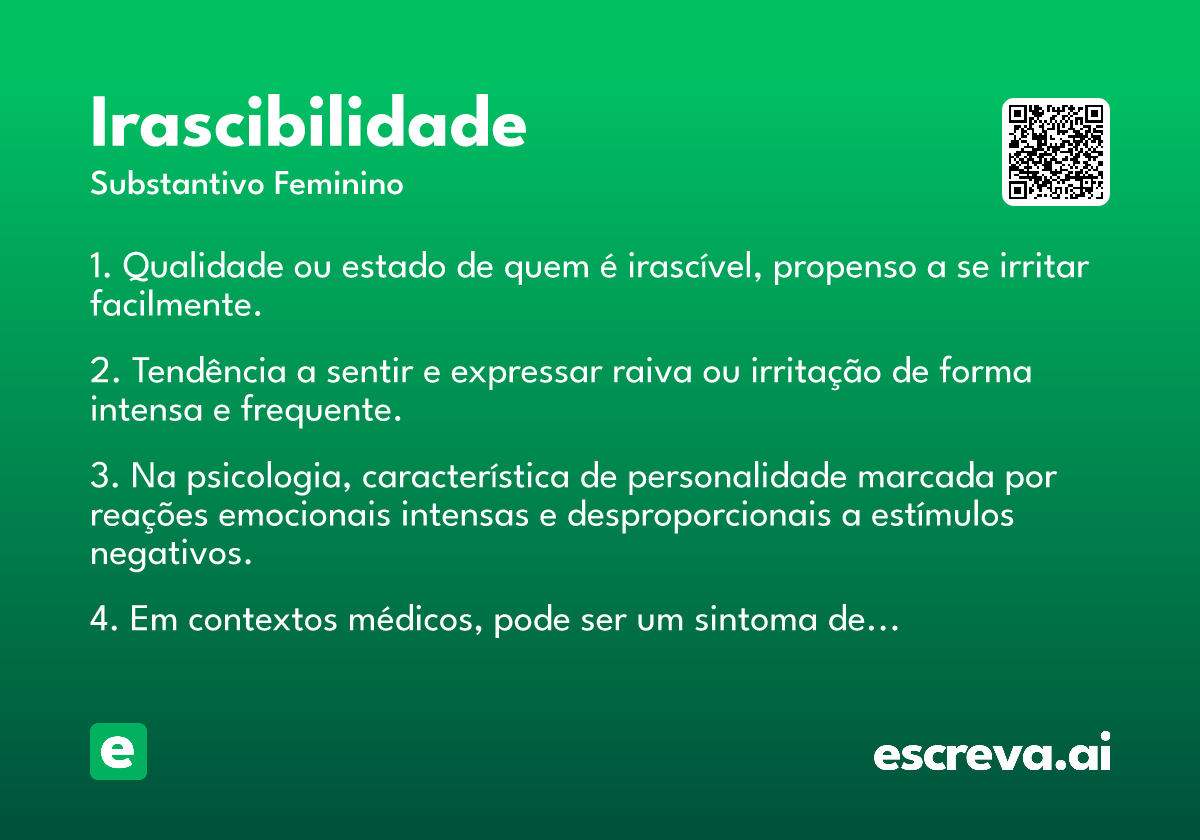 Irascibilidade
Substantivo Feminino

1. Qualidade ou estado de quem é irascível, propenso a se irritar facilmente.

2. Tendência a sentir e expressar raiva ou irritação de forma intensa e frequente.

3. Na psicologia, característica de personalidade marcada por reações emocionais intensas e desproporcionais a estímulos negativos.

4. Em contextos médicos, pode ser um sintoma de...

e

escreva.ai